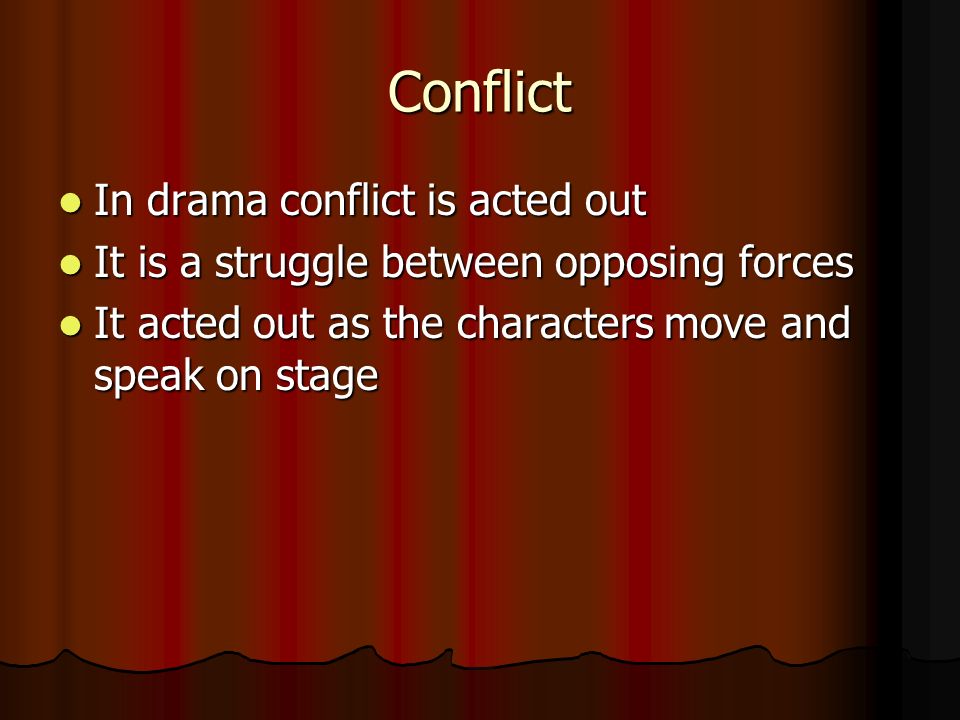 Conflict

- In drama conflict is acted out
- It is a struggle between opposing forces
- It acted out as the characters move and speak on stage